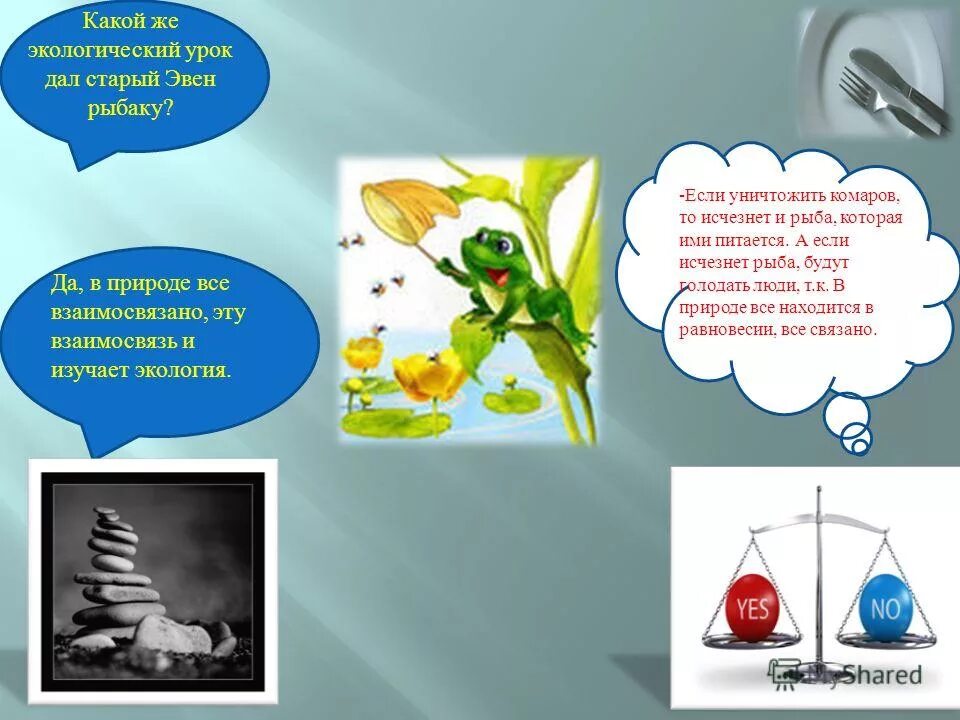 Какой же экологический урок дал старый Эвен рыбаку?

Да, в природе все взаимосвязано, эту взаимосвязь и изучает экология.

-Если уничтожить комаров, то исчезнет и рыба, которая ими питается. А если исчезнет рыба, будут голодать люди, т.к. В природе все находится в равновесии, все связано.

YES

NO

MyShared